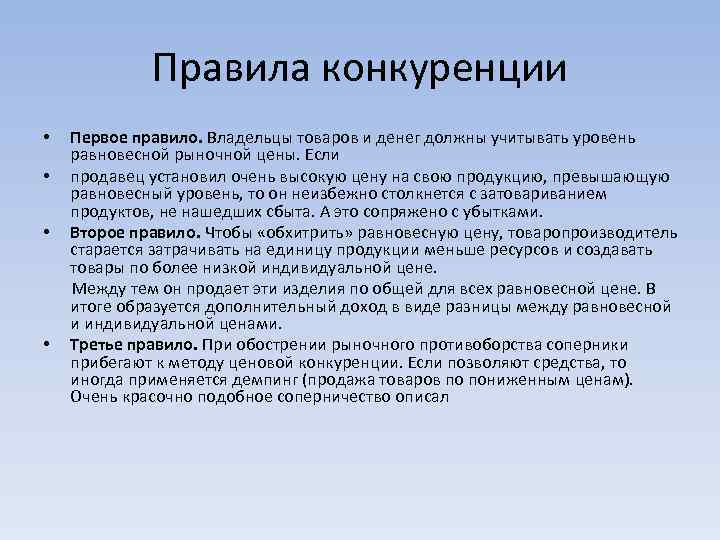 Правила конкуренции

• Первое правило. Владельцы товаров и денег должны учитывать уровень равновесной рыночной цены. Если

• продавец установил очень высокую цену на свою продукцию, превышающую равновесный уровень, то он неизбежно столкнется с затовариванием продуктов, не нашедших сбыта. А это сопряжено с убытками.

• Второе правило. Чтобы «обхитрить» равновесную цену, товаропроизводитель старается затрачивать на единицу продукции меньше ресурсов и создавать товары по более низкой индивидуальной цене.

Между тем он продает эти изделия по общей для всех равновесной цене. В итоге образуется дополнительный доход в виде разницы между равновесной и индивидуальной ценами.

• Третье правило. При обострении рыночного противоборства соперники прибегают к методу ценовой конкуренции. Если позволяют средства, то иногда применяется демпинг (продажа товаров по пониженным ценам). Очень красочно подобное соперничество описал